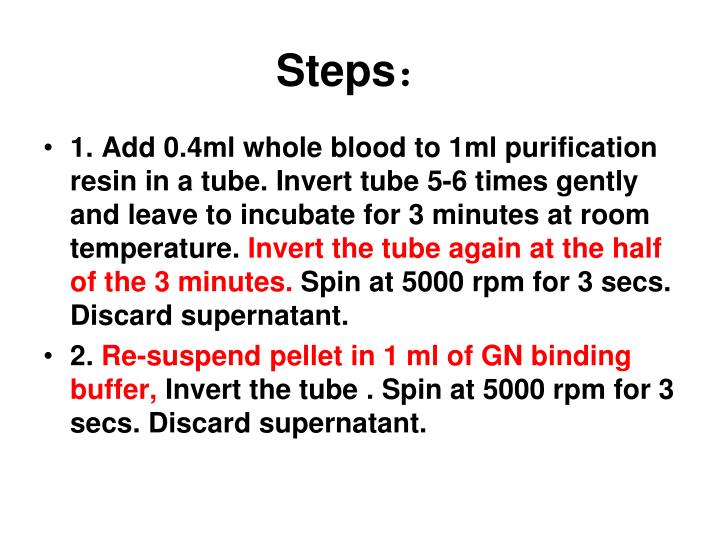 Steps：

• 1. Add 0.4ml whole blood to 1ml purification resin in a tube. Invert tube 5-6 times gently and leave to incubate for 3 minutes at room temperature. Invert the tube again at the half of the 3 minutes. Spin at 5000 rpm for 3 secs. Discard supernatant.

• 2. Re-suspend pellet in 1 ml of GN binding buffer, Invert the tube . Spin at 5000 rpm for 3 secs. Discard supernatant.